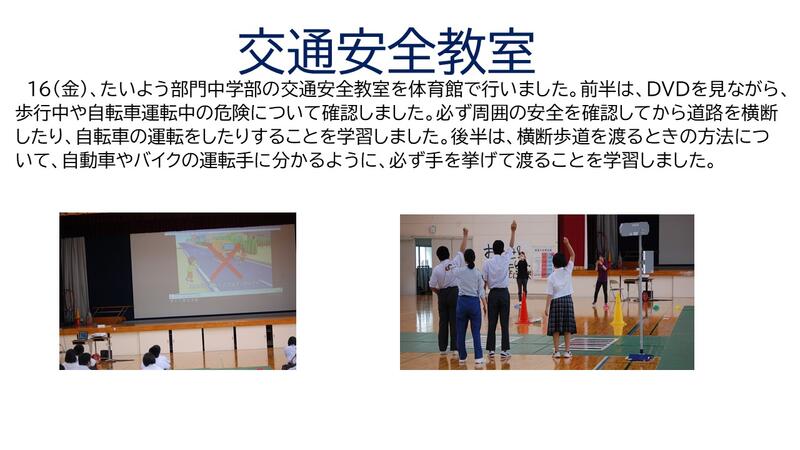 交通安全教室

16（金）、たいよう部門中学部の交通安全教室を体育館で行いました。前半は、DVDを見ながら、歩行中や自転車運転中の危険について確認しました。必ず周囲の安全を確認してから道路を横断したり、自転車の運転をしたりすることを学習しました。後半は、横断歩道を渡るときの方法について、自動車やバイクの運転手に分かるように、必ず手を挙げて渡ることを学習しました。